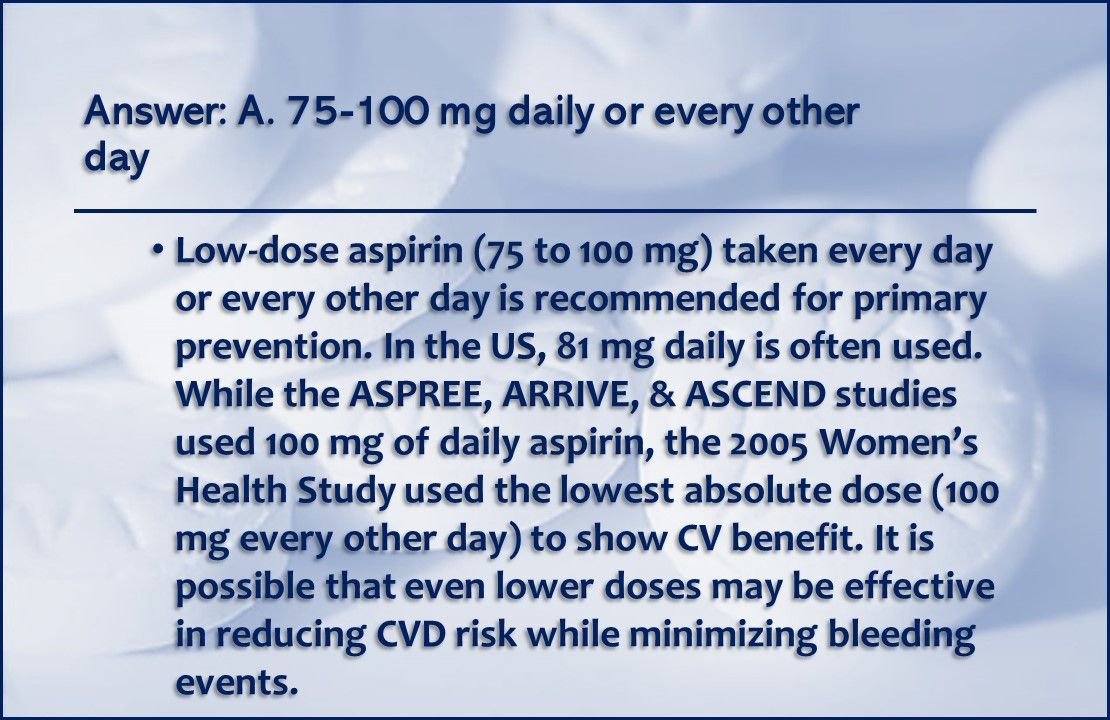 Answer: A. 75-100 mg daily or every other day

• Low-dose aspirin (75 to 100 mg) taken every day or every other day is recommended for primary prevention. In the US, 81 mg daily is often used. While the ASPREE, ARRIVE, & ASCEND studies used 100 mg of daily aspirin, the 2005 Women's Health Study used the lowest absolute dose (100 mg every other day) to show CV benefit. It is possible that even lower doses may be effective in reducing CVD risk while minimizing bleeding events.